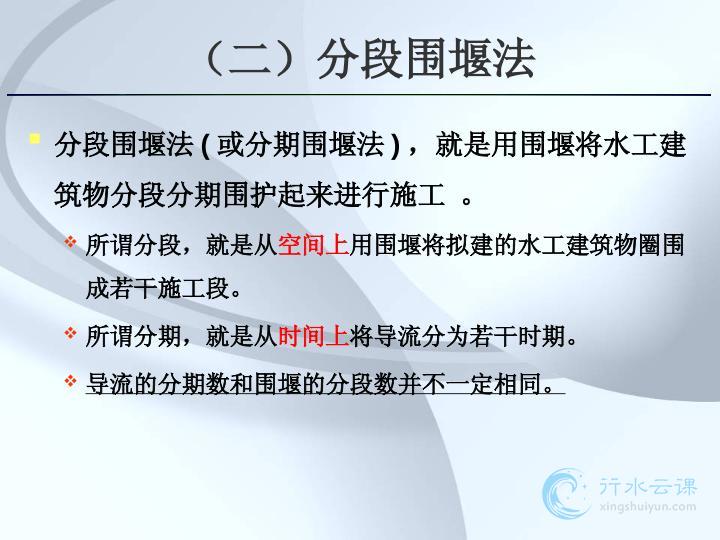 （二）分段围堰法

分段围堰法 ( 或分期围堰法 ) ，就是用围堰将水工建筑物分段分期围护起来进行施工 。

所谓分段，就是从空间上用围堰将拟建的水工建筑物圈围成若干施工段。

所谓分期，就是从时间上将导流分为若干时期。

导流的分期数和围堰的分段数并不一定相同。

行水云课
xingshuiyun.com